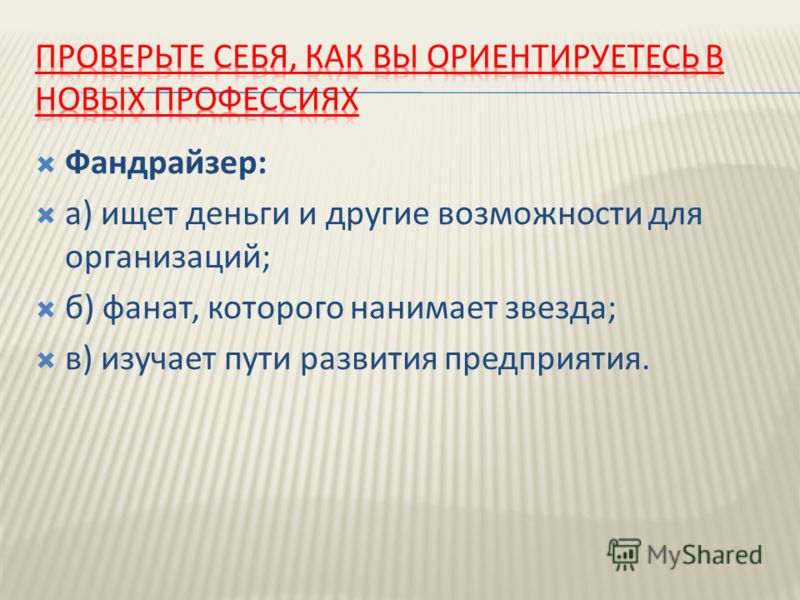 ПРОВЕРЬТЕ СЕБЯ, КАК ВЫ ОРИЕНТИРУЕТЕСЬ В НОВЫХ ПРОФЕССИЯХ

Фандрайзер:

а) ищет деньги и другие возможности для организаций;

б) фанат, которого нанимает звезда;

в) изучает пути развития предприятия.

MyShared